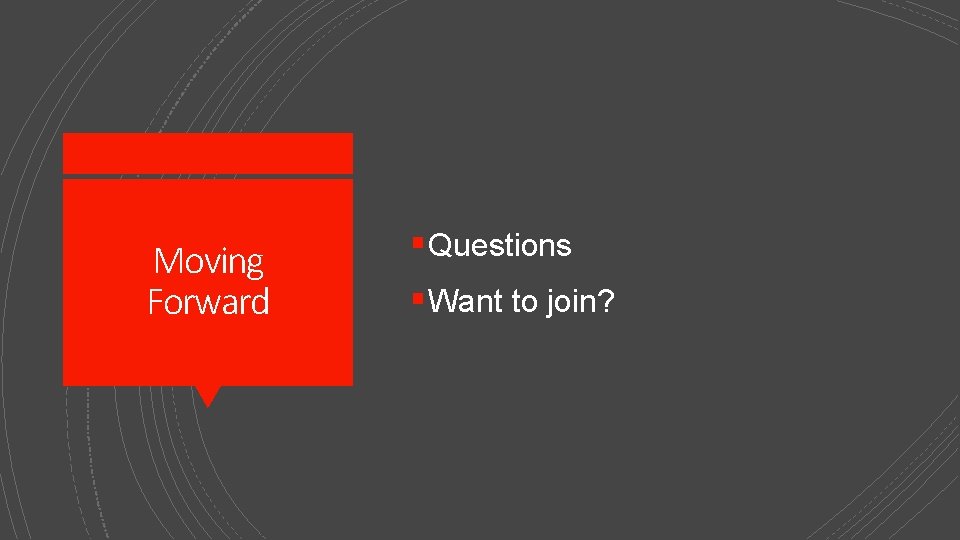 Moving Forward

▪ Questions
▪ Want to join?